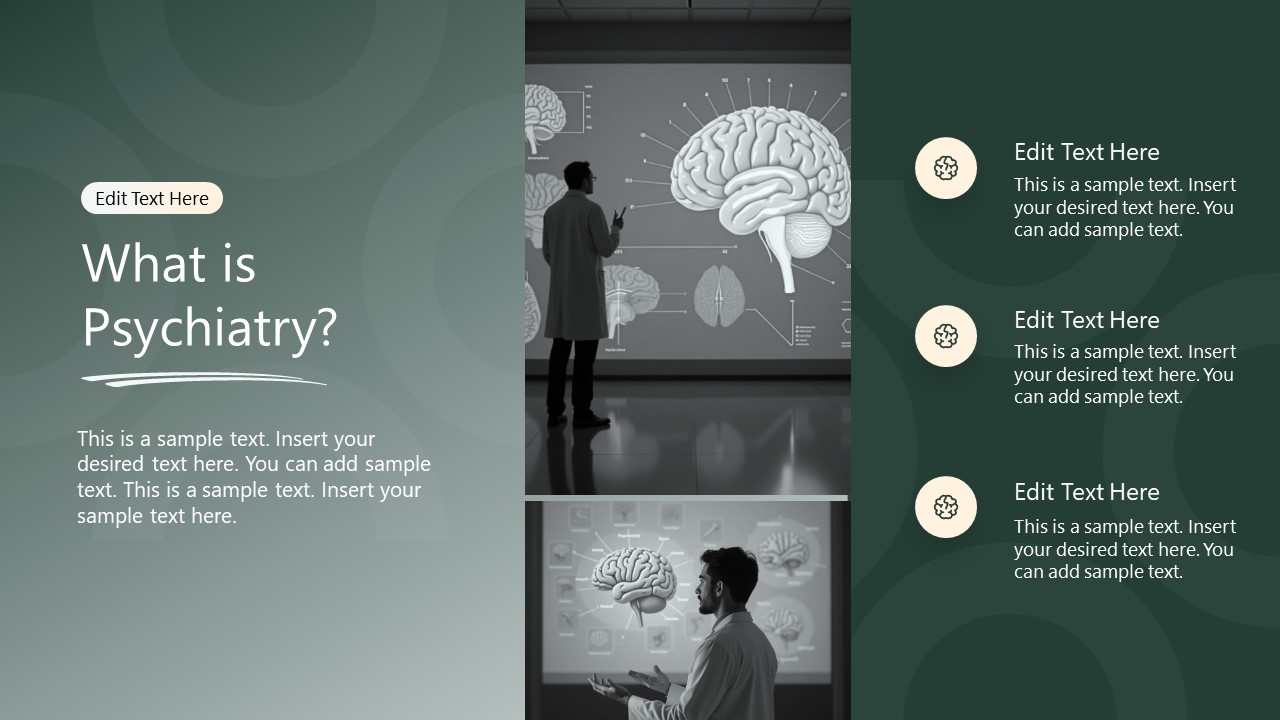 Edit Text Here

What is Psychiatry?

This is a sample text. Insert your desired text here. You can add sample text. This is a sample text. Insert your sample text here.

Edit Text Here

This is a sample text. Insert your desired text here. You can add sample text.

Edit Text Here

This is a sample text. Insert your desired text here. You can add sample text.

Edit Text Here

This is a sample text. Insert your desired text here. You can add sample text.